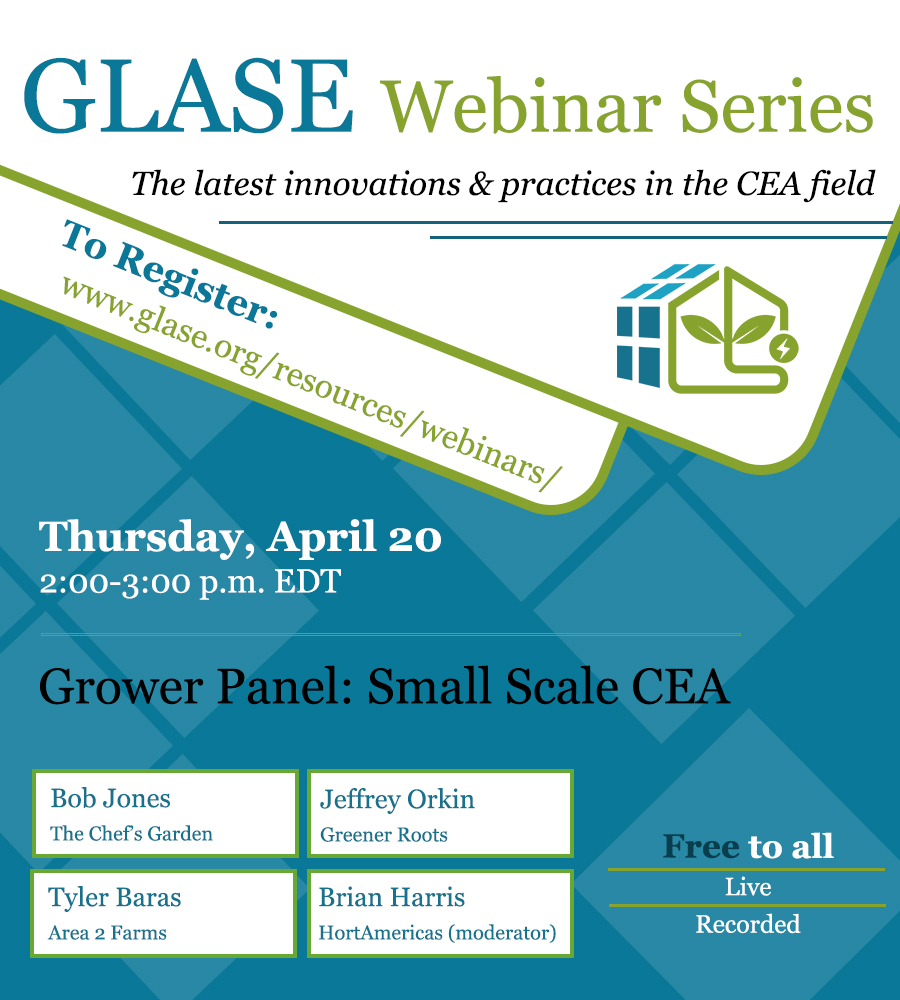 GLASE Webinar Series

The latest innovations & practices in the CEA field

To Register:
www.glase.org/resources/webinars/

Thursday, April 20
2:00-3:00 p.m. EDT

Grower Panel: Small Scale CEA

Bob Jones
The Chef's Garden

Jeffrey Orkin
Greener Roots

Tyler Baras
Area 2 Farms

Brian Harris
HortAmericas (moderator)

Free to all
Live
Recorded